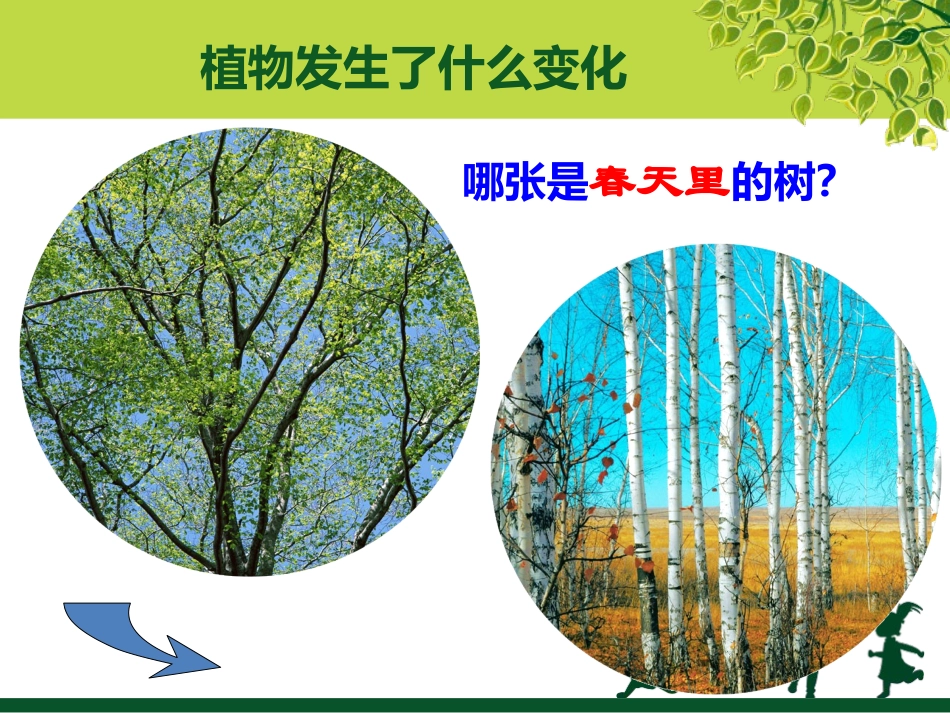 植物发生了什么变化

哪张是春天里的树?